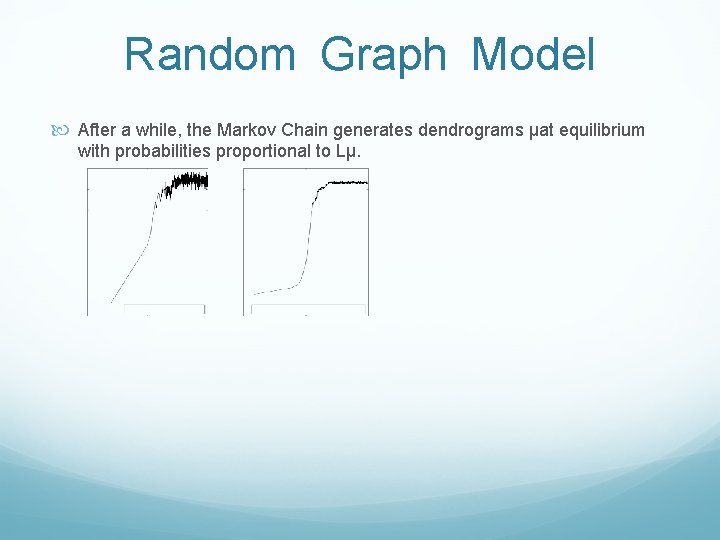 Random Graph Model

After a while, the Markov Chain generates dendrograms μat equilibrium with probabilities proportional to Lμ.